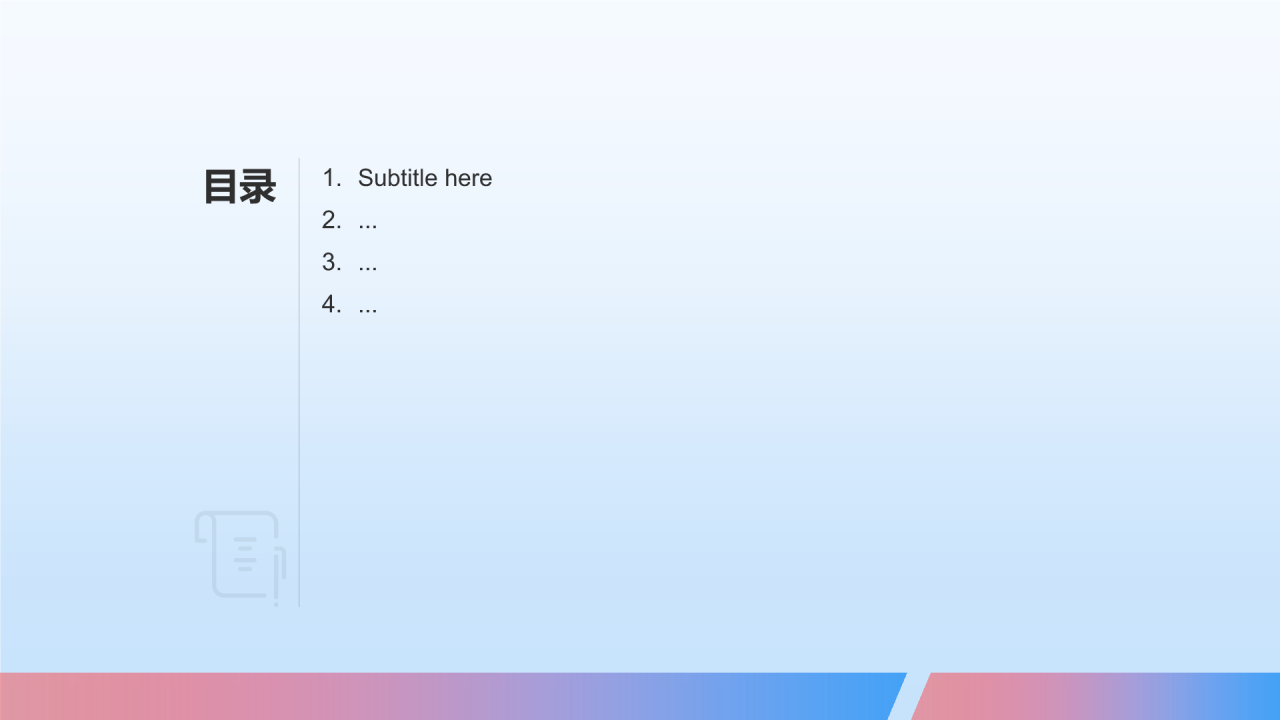 目录

1. Subtitle here
2. ...
3. ...
4. ...